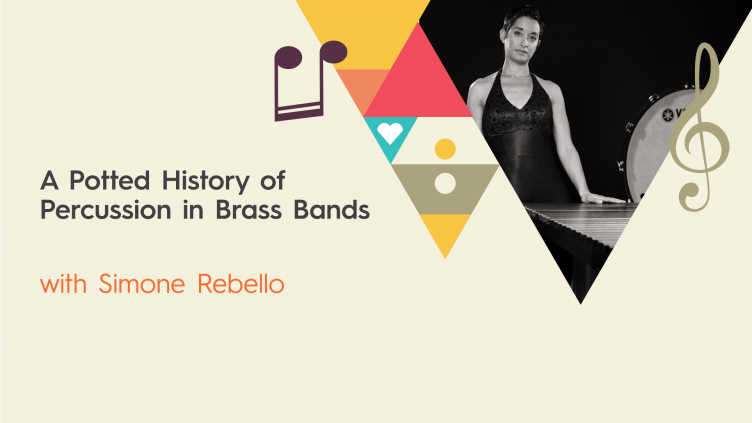 A Potted History of Percussion in Brass Bands

with Simone Rebello